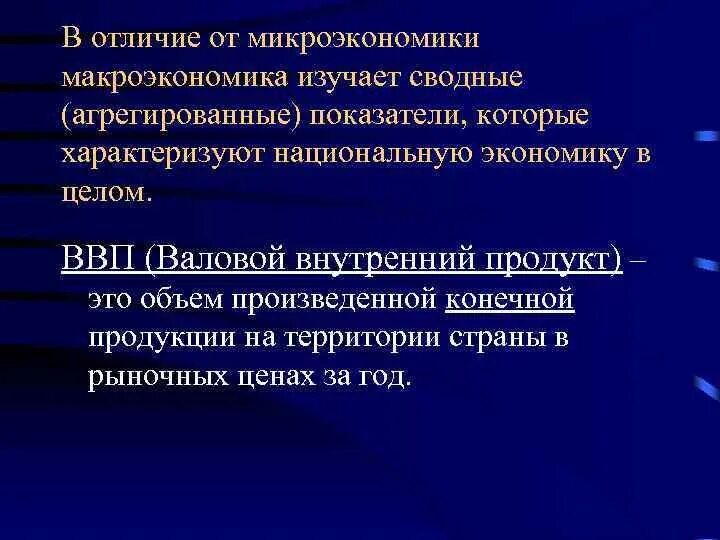 В отличие от микроэкономики макроэкономика изучает сводные (агрегированные) показатели, которые характеризуют национальную экономику в целом.

ВВП (Валовой внутренний продукт) – это объем произведенной конечной продукции на территории страны в рыночных ценах за год.